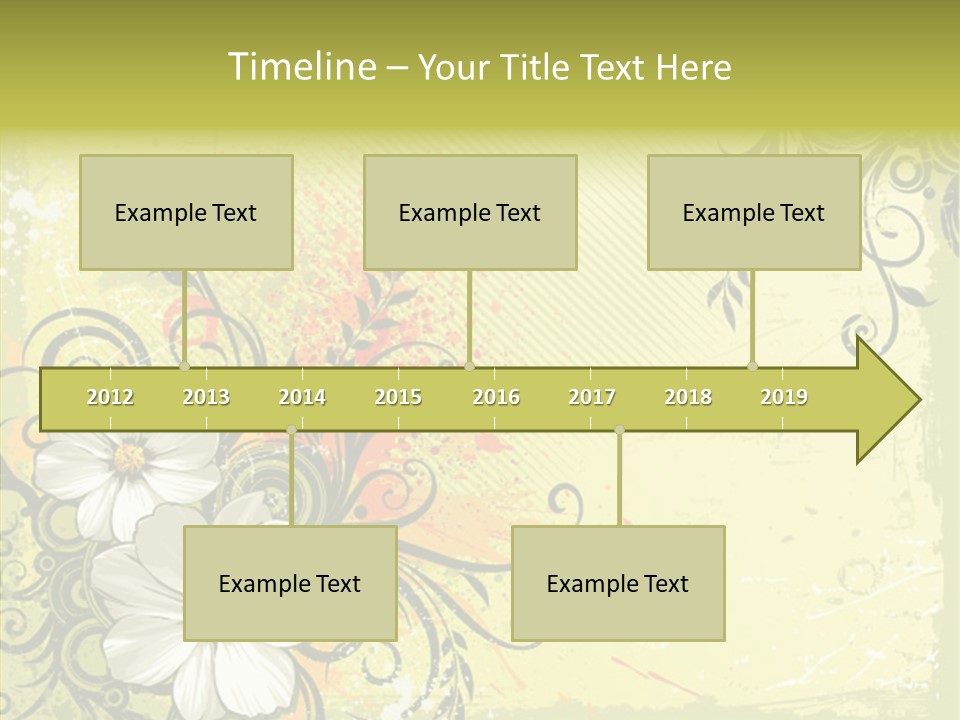 Timeline – Your Title Text Here

Example Text

Example Text

Example Text

2012 2013 2014 2015 2016 2017 2018 2019

Example Text

Example Text